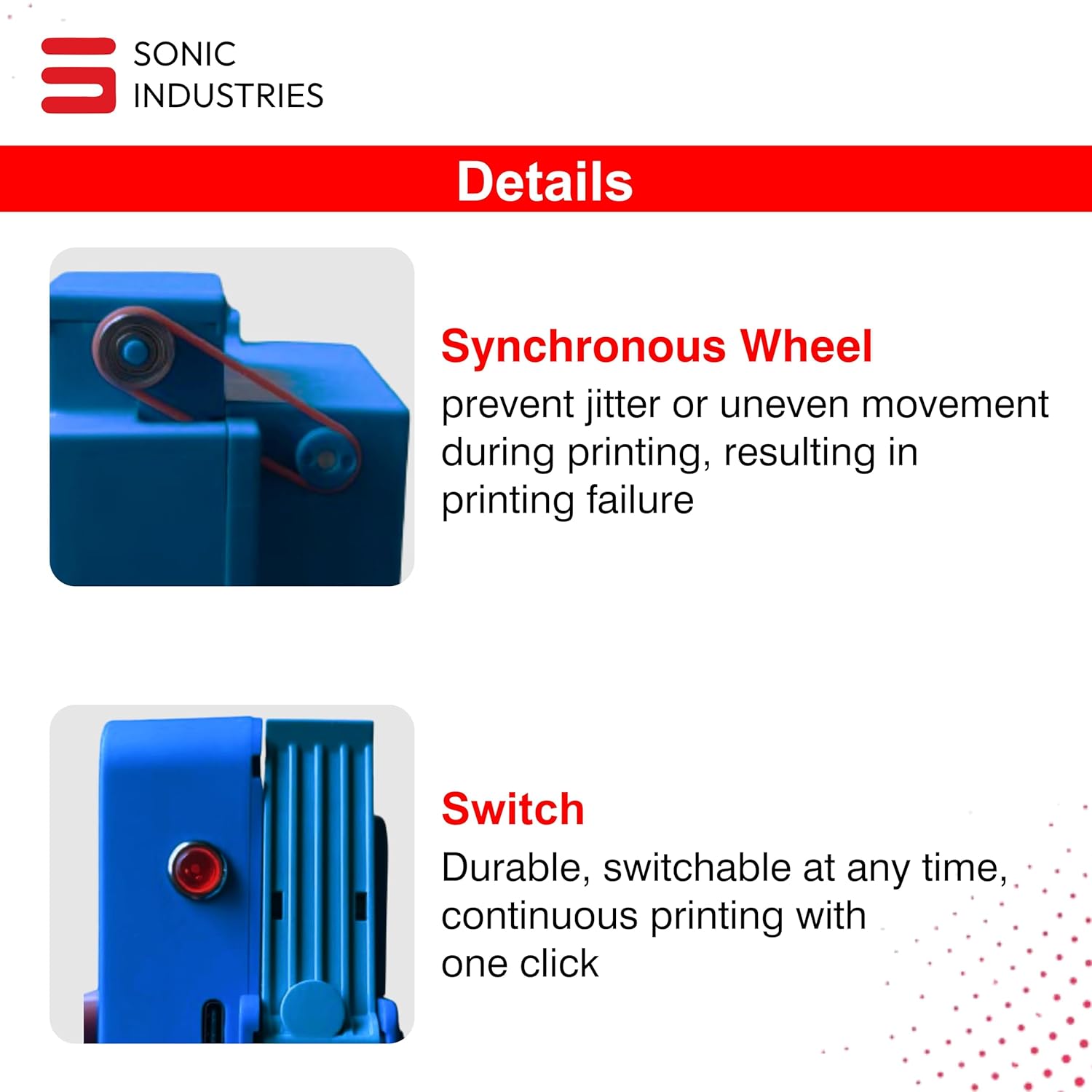 SONIC INDUSTRIES

Details

Synchronous Wheel
prevent jitter or uneven movement during printing, resulting in printing failure

Switch
Durable, switchable at any time, continuous printing with one click